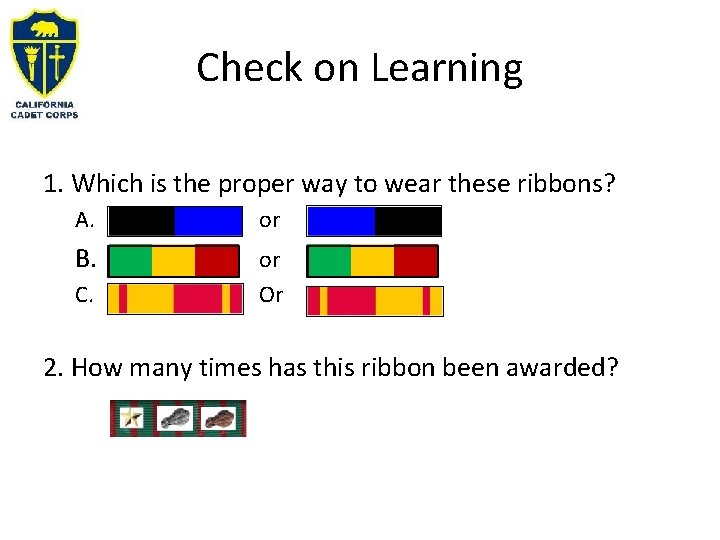 CALIFORNIA CADET CORPS

Check on Learning

1. Which is the proper way to wear these ribbons?

A. or

B. or

C. Or

2. How many times has this ribbon been awarded?